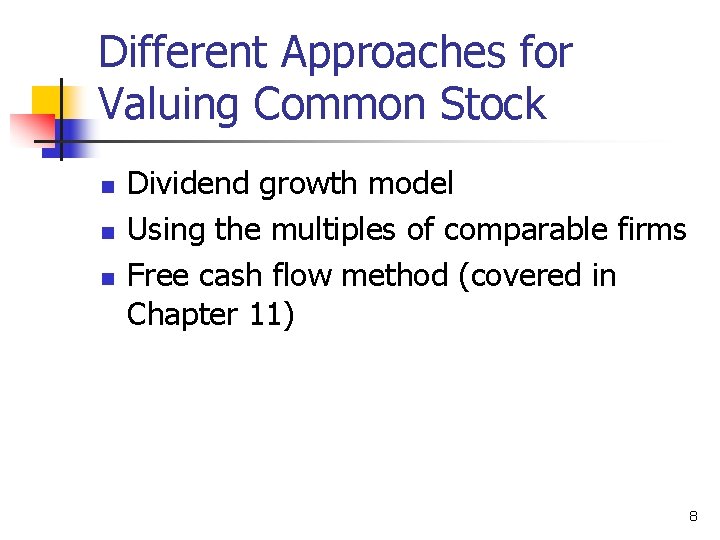 Different Approaches for Valuing Common Stock

- Dividend growth model
- Using the multiples of comparable firms
- Free cash flow method (covered in Chapter 11)

8